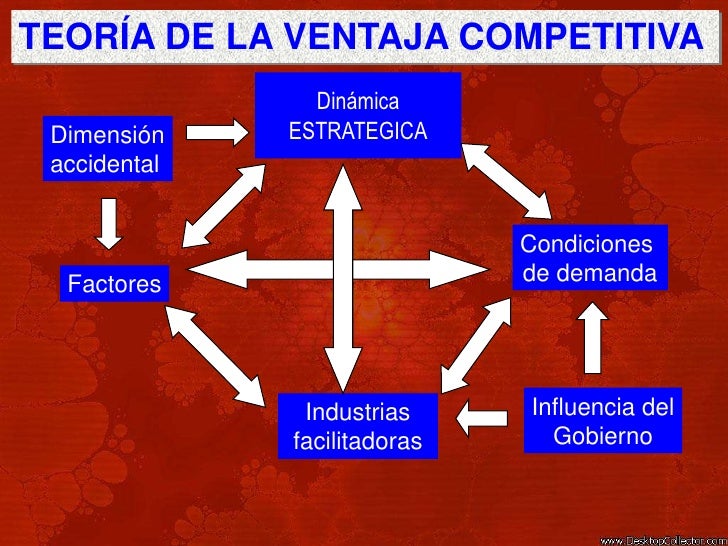 TEORÍA DE LA VENTAJA COMPETITIVA

Dinámica ESTRATEGICA

Dimensión accidental

Factores

Condiciones de demanda

Industrias facilitadoras

Influencia del Gobierno

www.DesktopCollector.com